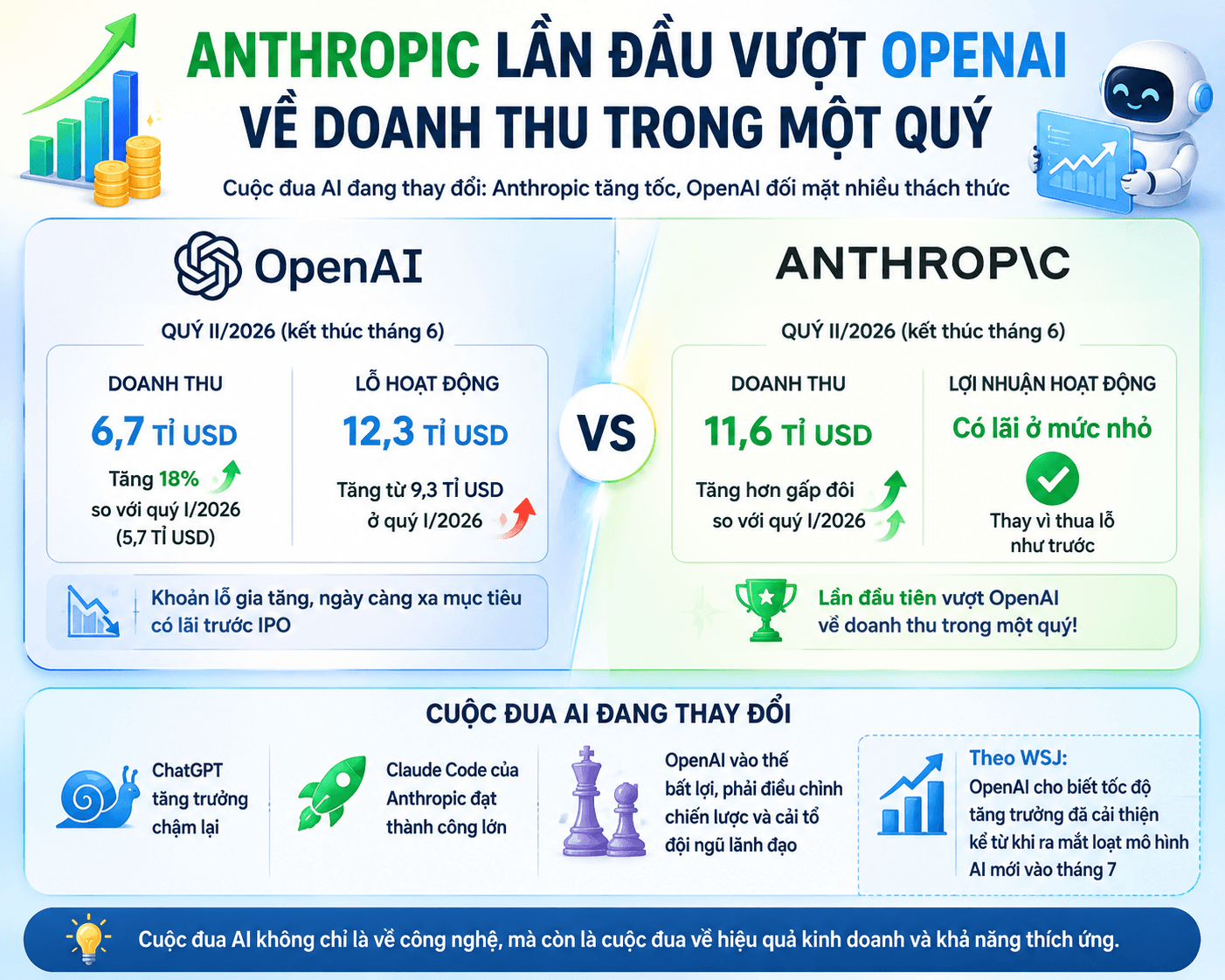 ANTHROPIC LẦN ĐẦU VƯỢT OPENAI VỀ DOANH THU TRONG MỘT QUÝ

Cuộc đua AI đang thay đổi: Anthropic tăng tốc, OpenAI đối mặt nhiều thách thức

OpenAI

QUÝ II/2026 (kết thúc tháng 6)

DOANH THU

6,7 TỈ USD

Tăng 18% so với quý I/2026 (5,7 TỈ USD)

LỖ HOẠT ĐỘNG

12,3 TỈ USD

Tăng từ 9,3 TỈ USD ở quý I/2026

Khoản lỗ gia tăng, ngày càng xa mục tiêu có lãi trước IPO

VS

ANTHROP\C

QUÝ II/2026 (kết thúc tháng 6)

DOANH THU

11,6 TỈ USD

Tăng hơn gấp đôi so với quý I/2026

LỢI NHUẬN HOẠT ĐỘNG

Có lãi ở mức nhỏ

Thay vì thua lỗ như trước

Lần đầu tiên vượt OpenAI về doanh thu trong một quý!

CUỘC ĐUA AI ĐANG THAY ĐỔI

ChatGPT tăng trưởng chậm lại

Claude Code của Anthropic đạt thành công lớn

OpenAI vào thế bất lợi, phải điều chỉnh chiến lược và cải tổ đội ngũ lãnh đạo

Theo WSJ:
OpenAI cho biết tốc độ tăng trưởng đã cải thiện kể từ khi ra mắt loạt mô hình AI mới vào tháng 7

Cuộc đua AI không chỉ là về công nghệ, mà còn là cuộc đua về hiệu quả kinh doanh và khả năng thích ứng.